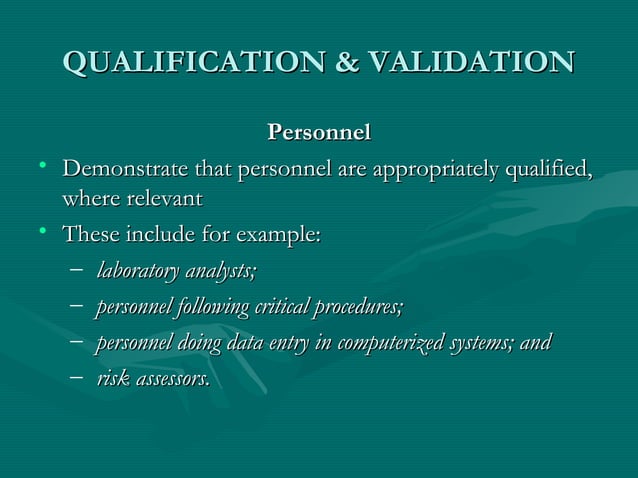 QUALIFICATION & VALIDATION

Personnel

• Demonstrate that personnel are appropriately qualified, where relevant
• These include for example:
– laboratory analysts;
– personnel following critical procedures;
– personnel doing data entry in computerized systems; and
– risk assessors.